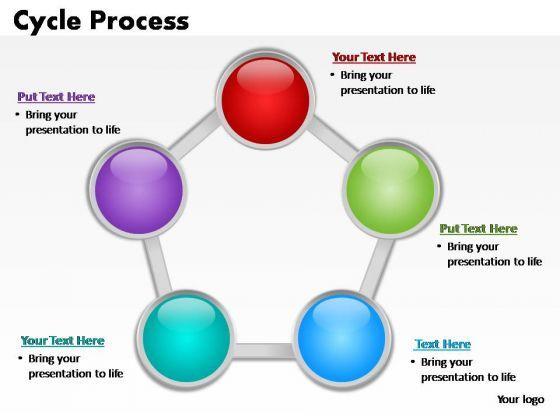 Cycle Process

Your Text Here
• Bring your presentation to life

Put Text Here
• Bring your presentation to life

Put Text Here
• Bring your presentation to life

Your Text Here
• Bring your presentation to life

Text Here
• Bring your presentation to life

Your logo